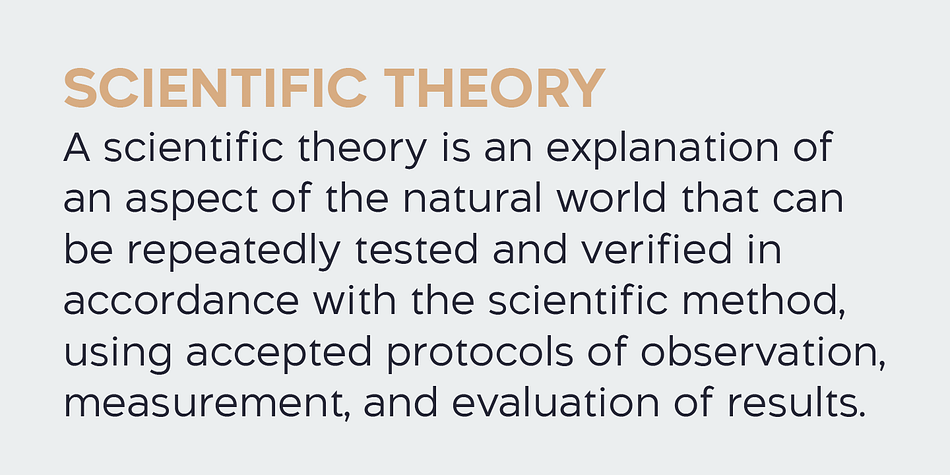 SCIENTIFIC THEORY

A scientific theory is an explanation of an aspect of the natural world that can be repeatedly tested and verified in accordance with the scientific method, using accepted protocols of observation, measurement, and evaluation of results.